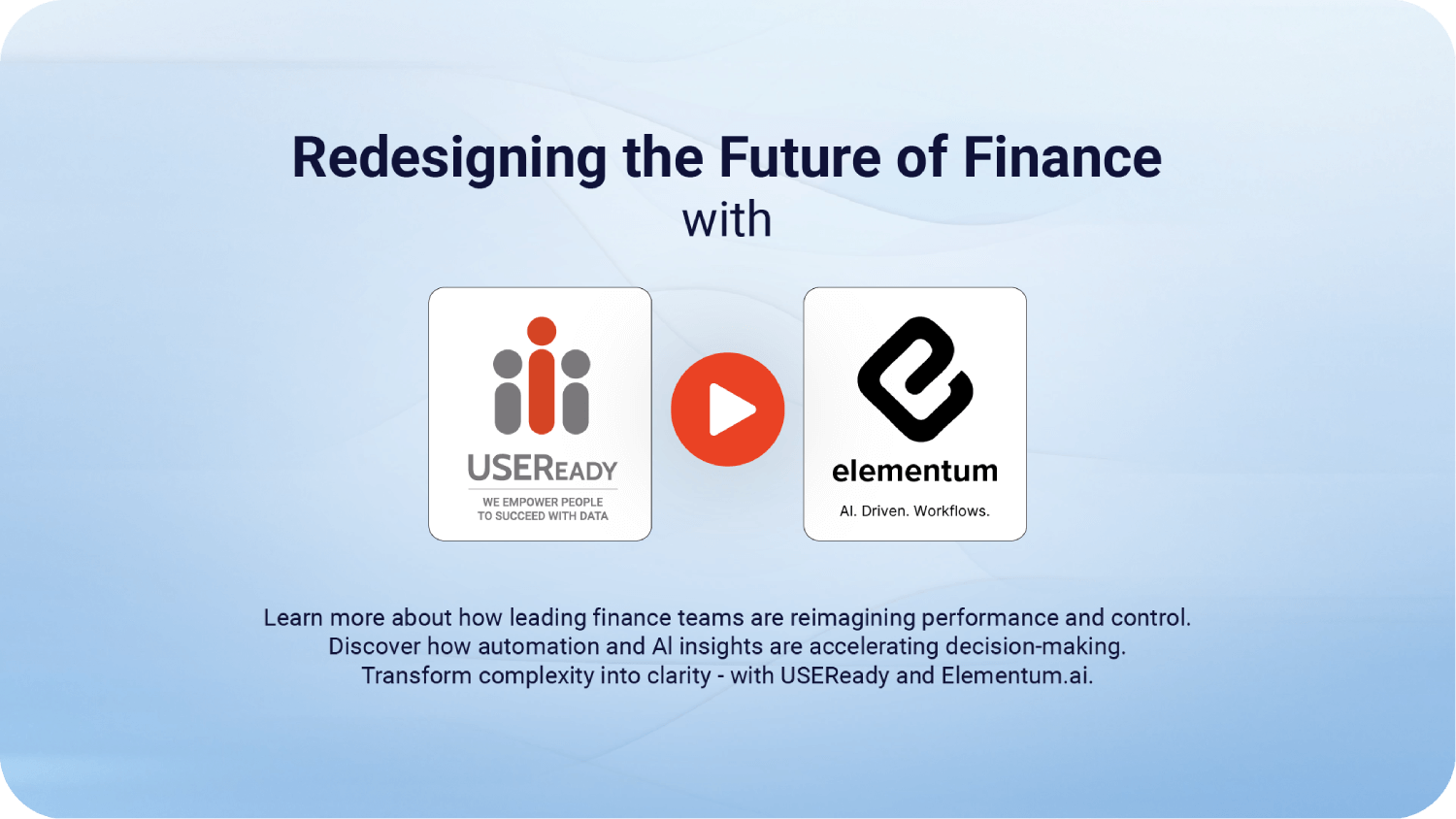 Redesigning the Future of Finance
with

USEREADY
WE EMPOWER PEOPLE
TO SUCCEED WITH DATA

elementum
AI. Driven. Workflows.

Learn more about how leading finance teams are reimagining performance and control.
Discover how automation and AI insights are accelerating decision-making.
Transform complexity into clarity - with USEReady and Elementum.ai.